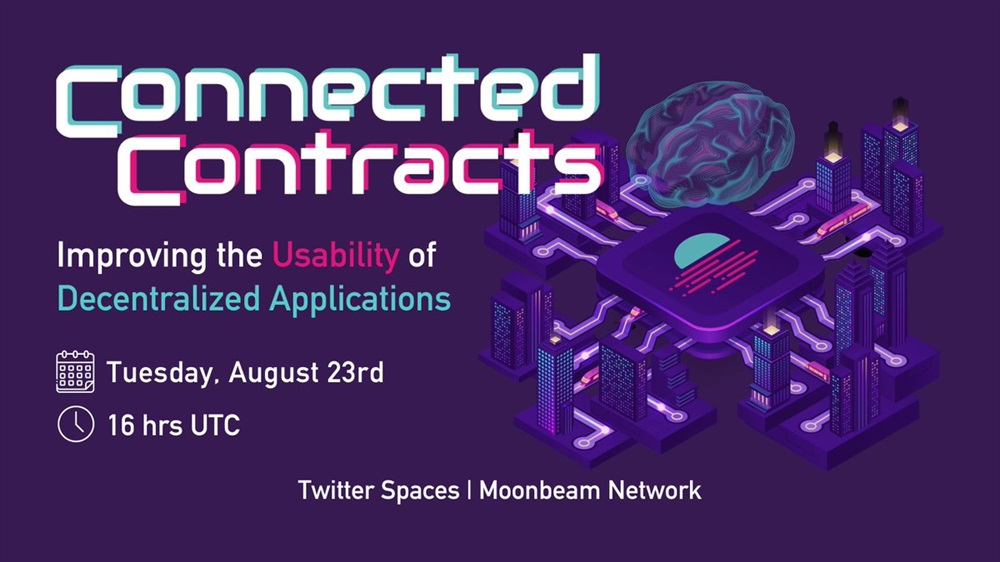 Connected Contracts

Improving the Usability of Decentralized Applications

Tuesday, August 23rd

16 hrs UTC

Twitter Spaces | Moonbeam Network